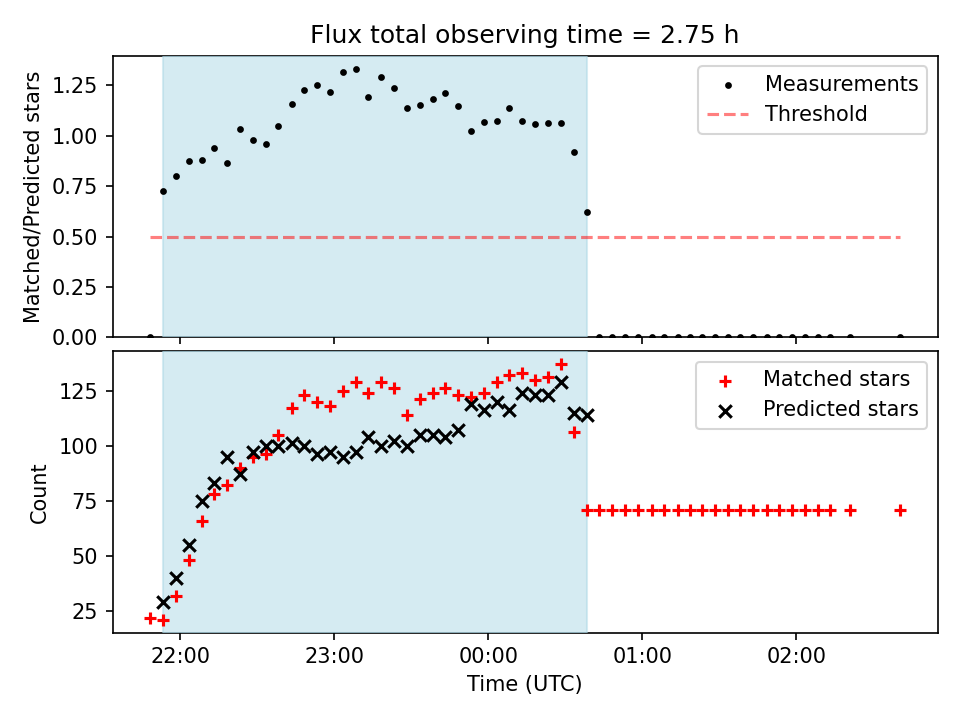 Flux total observing time = 2.75 h

Matched/Predicted stars

1.25
1.00
0.75
0.50
0.25
0.00

Measurements
Threshold

Count

125
100
75
50
25

Matched stars
Predicted stars

22:00
23:00
00:00
01:00
02:00

Time (UTC)